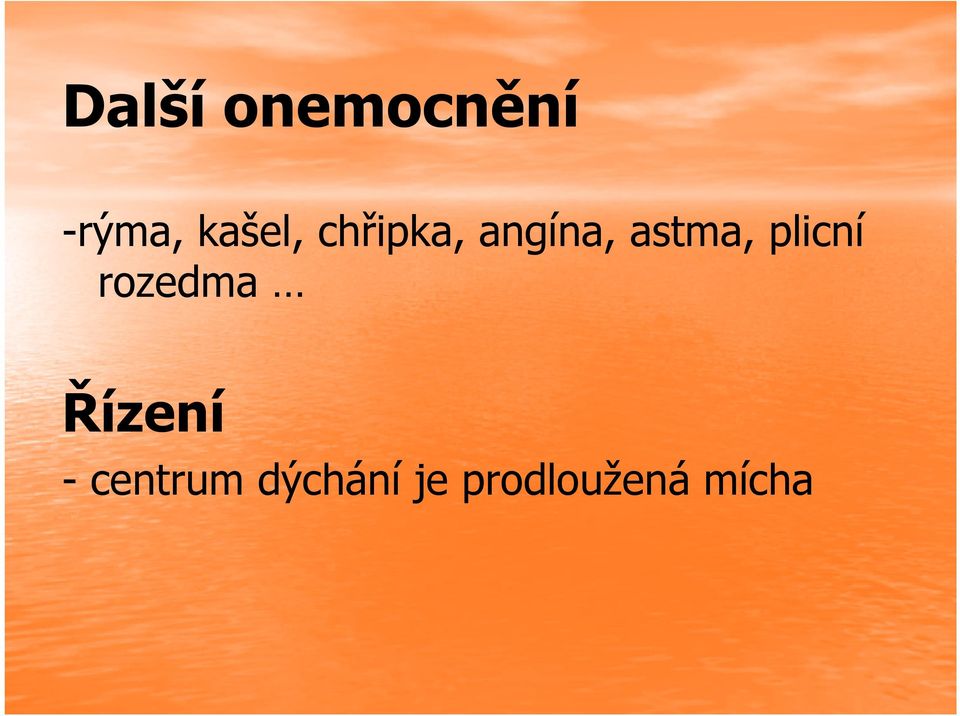 Další onemocnění

-rýma, kašel, chřipka, angína, astma, plicní rozedma …

Řízení

- centrum dýchání je prodloužená mícha